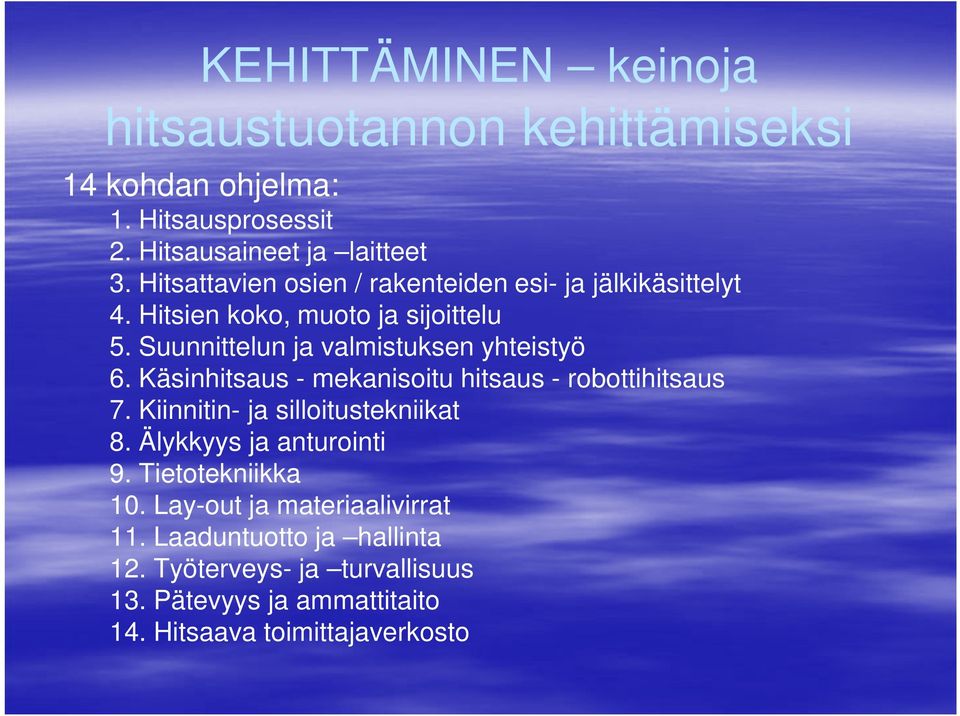 KEHITTÄMINEN – keinoja hitsaustuotannon kehittämiseksi

14 kohdan ohjelma:
1. Hitsausprosessit
2. Hitsausaineet ja –laitteet
3. Hitsattavien osien / rakenteiden esi- ja jälkikäsittelyt
4. Hitsien koko, muoto ja sijoittelu
5. Suunnittelun ja valmistuksen yhteistyö
6. Käsinhitsaus - mekanisoitu hitsaus - robottihitsaus
7. Kiinnitin- ja silloitustekniikat
8. Älykkyys ja anturointi
9. Tietotekniikka
10. Lay-out ja materiaalivirrat
11. Laaduntuotto ja –hallinta
12. Työterveys- ja –turvallisuus
13. Pätevyys ja ammattitaito
14. Hitsaava toimittajaverkosto